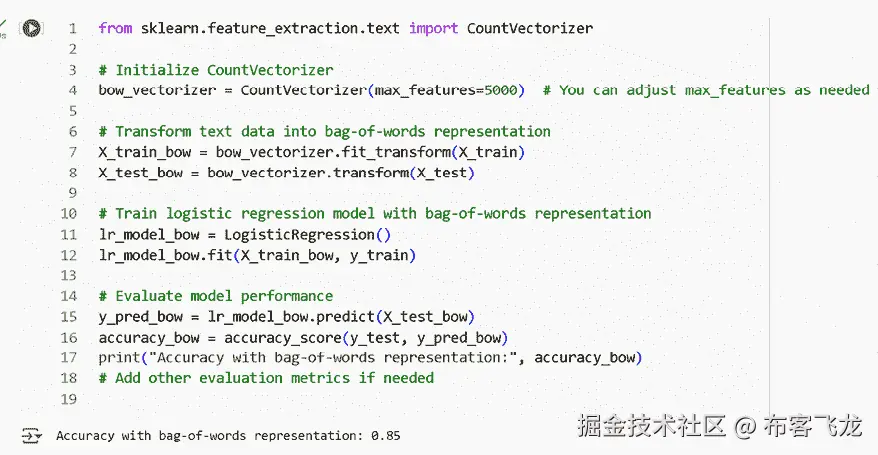 1 from sklearn.feature_extraction.text import CountVectorizer
2
3 # Initialize CountVectorizer
4 bow_vectorizer = CountVectorizer(max_features=5000) # You can adjust max_features as needed
5
6 # Transform text data into bag-of-words representation
7 X_train_bow = bow_vectorizer.fit_transform(X_train)
8 X_test_bow = bow_vectorizer.transform(X_test)
9
10 # Train logistic regression model with bag-of-words representation
11 lr_model_bow = LogisticRegression()
12 lr_model_bow.fit(X_train_bow, y_train)
13
14 # Evaluate model performance
15 y_pred_bow = lr_model_bow.predict(X_test_bow)
16 accuracy_bow = accuracy_score(y_test, y_pred_bow)
17 print("Accuracy with bag-of-words representation:", accuracy_bow)
18 # Add other evaluation metrics if needed
19

Accuracy with bag-of-words representation: 0.85

掘金技术社区 @ 布客飞龙